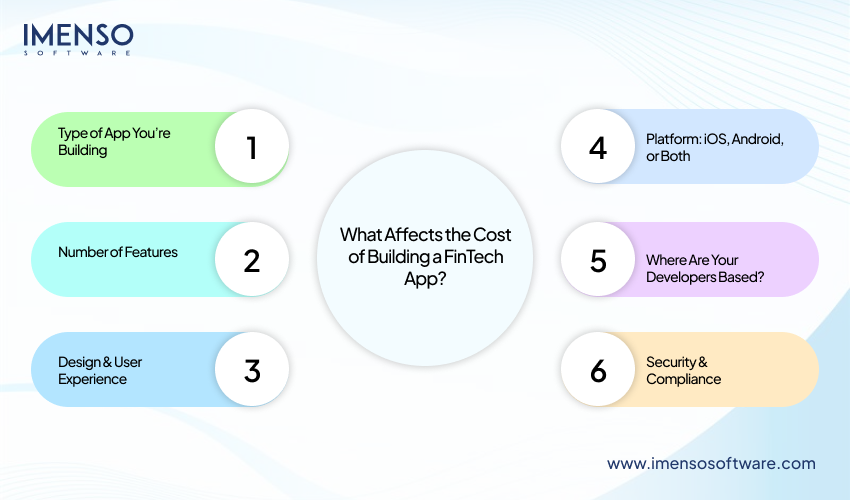 IMENSO
SOFTWARE

Type of App You're Building
1

Number of Features
2

Design & User Experience
3

What Affects the Cost of Building a FinTech App?

4
Platform: iOS, Android, or Both

5
Where Are Your Developers Based?

6
Security & Compliance

www.imensosoftware.com